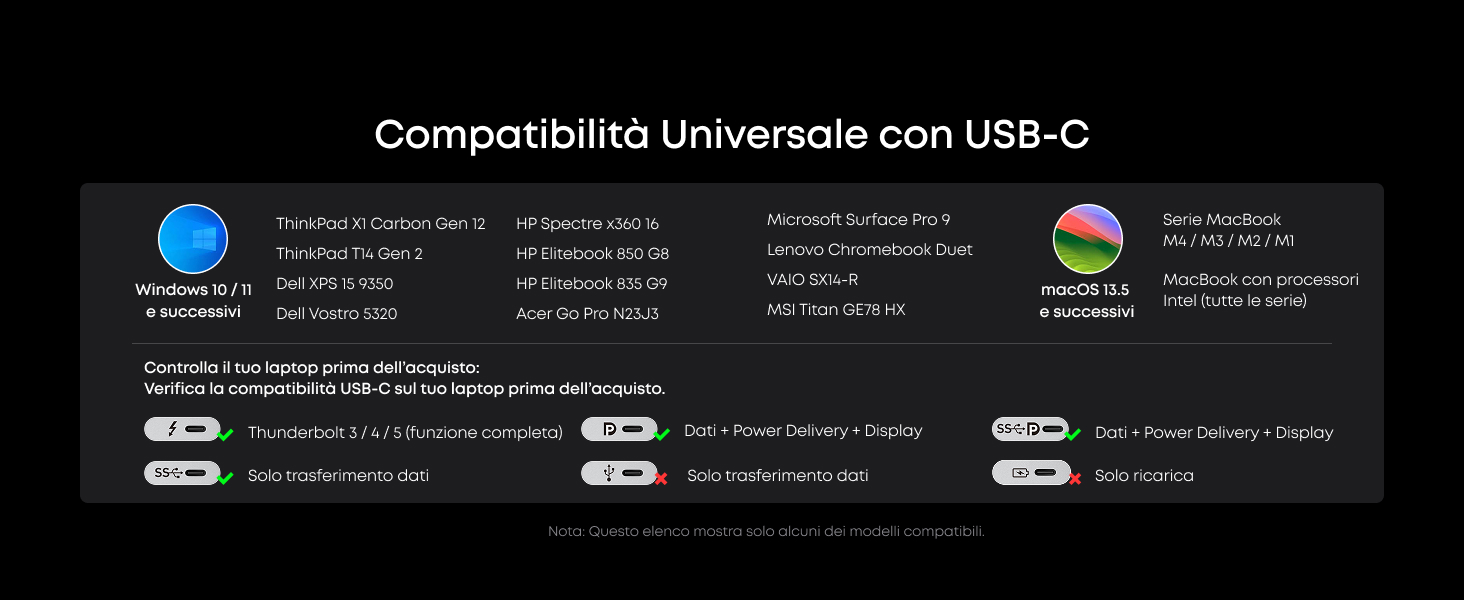 Compatibilità Universale con USB-C

Windows 10 / 11 e successivi

ThinkPad X1 Carbon Gen 12
ThinkPad T14 Gen 2
Dell XPS 15 9350
Dell Vostro 5320

HP Spectre x360 16
HP Elitebook 850 G8
HP Elitebook 835 G9
Acer Go Pro N23J3

Microsoft Surface Pro 9
Lenovo Chromebook Duet
VAIO SX14-R
MSI Titan GE78 HX

macOS 13.5 e successivi

Serie MacBook M4 / M3 / M2 / M1

MacBook con processori Intel (tutte le serie)

Controlla il tuo laptop prima dell'acquisto:
Verifica la compatibilità USB-C sul tuo laptop prima dell'acquisto.

Thunderbolt 3 / 4 / 5 (funzione completa)
Dati + Power Delivery + Display
SS Dati + Power Delivery + Display
SS Solo trasferimento dati
Solo trasferimento dati
Solo ricarica

Nota: Questo elenco mostra solo alcuni dei modelli compatibili.